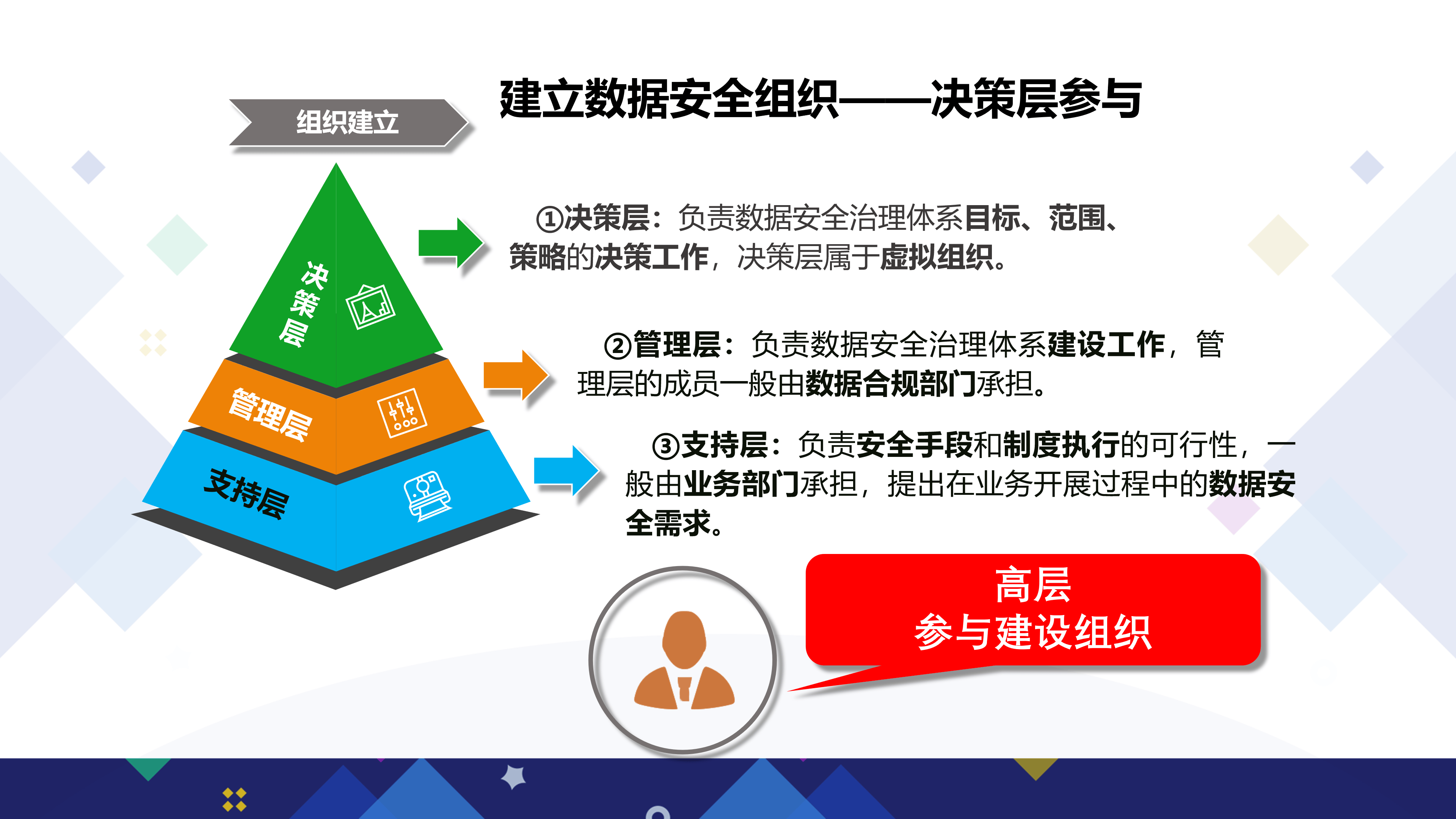 组织建立

建立数据安全组织——决策层参与

决策层

管理层

支持层

①决策层：负责数据安全治理体系目标、范围、策略的决策工作，决策层属于虚拟组织。

②管理层：负责数据安全治理体系建设工作，管理层的成员一般由数据合规部门承担。

③支持层：负责安全手段和制度执行的可行性，一般由业务部门承担，提出在业务开展过程中的数据安全需求。

高层
参与建设组织